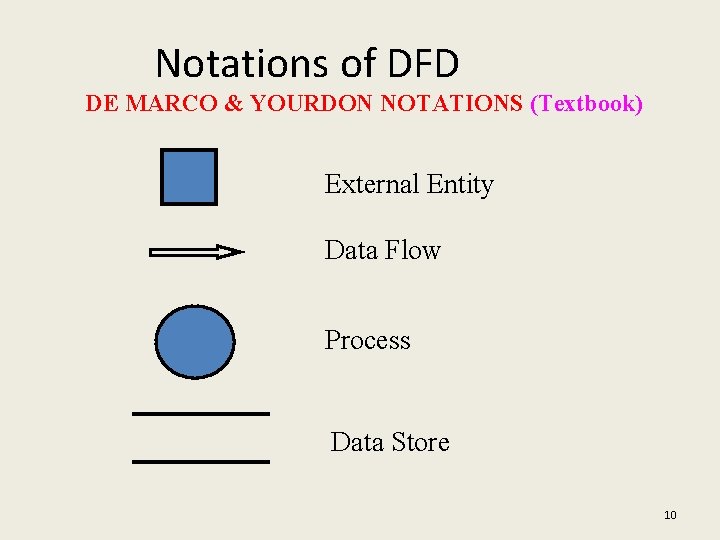 Notations of DFD

DE MARCO & YOURDON NOTATIONS (Textbook)

External Entity

Data Flow

Process

Data Store

10